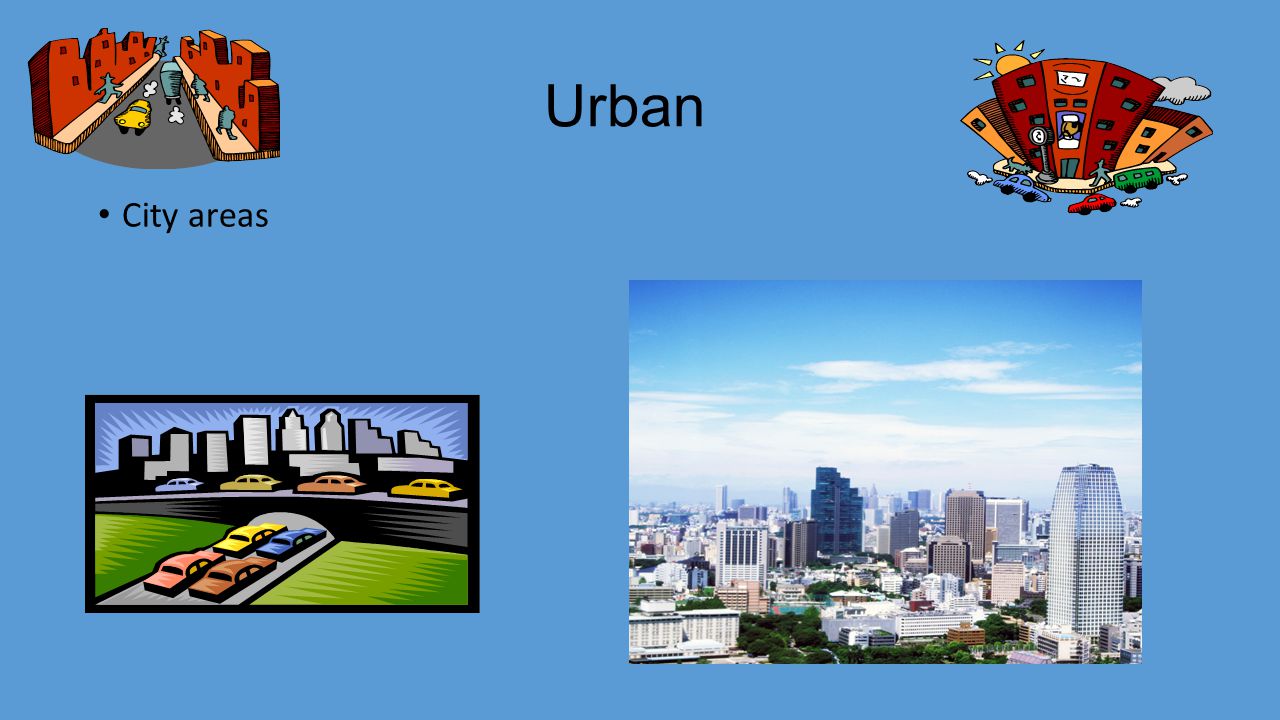 Urban

• City areas